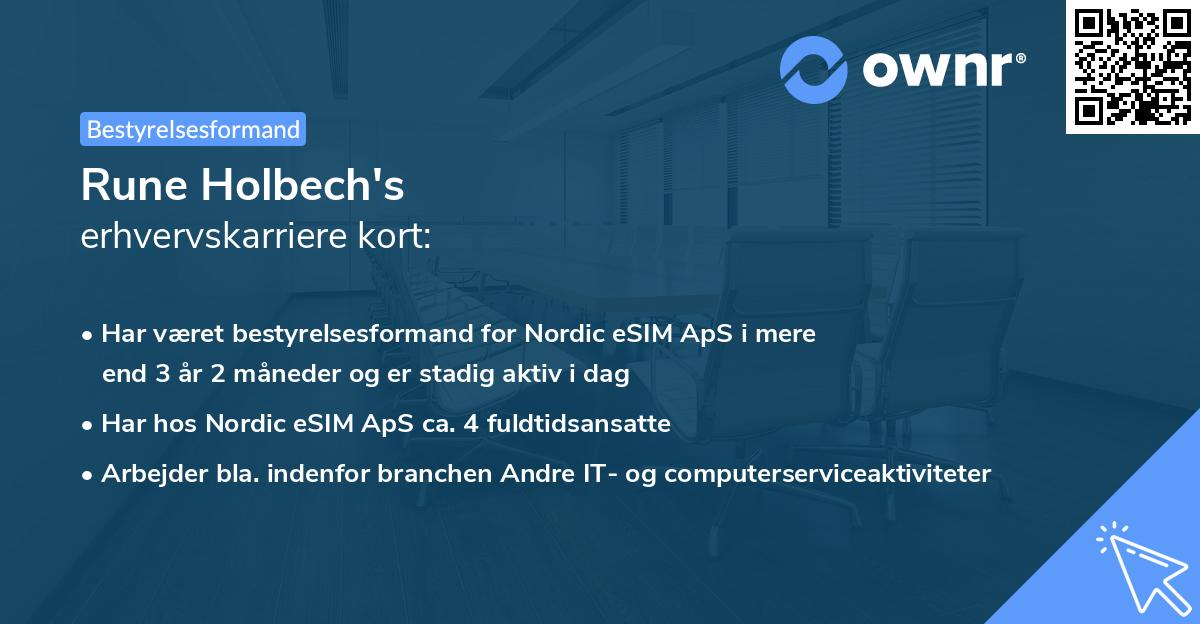 ownr®

Bestyrelsesformand

Rune Holbech's
erhvervskarriere kort:

• Har været bestyrelsesformand for Nordic eSIM ApS i mere end 3 år 2 måneder og er stadig aktiv i dag
• Har hos Nordic eSIM ApS ca. 4 fuldtidsansatte
• Arbejder bla. indenfor branchen Andre IT- og computerserviceaktiviteter